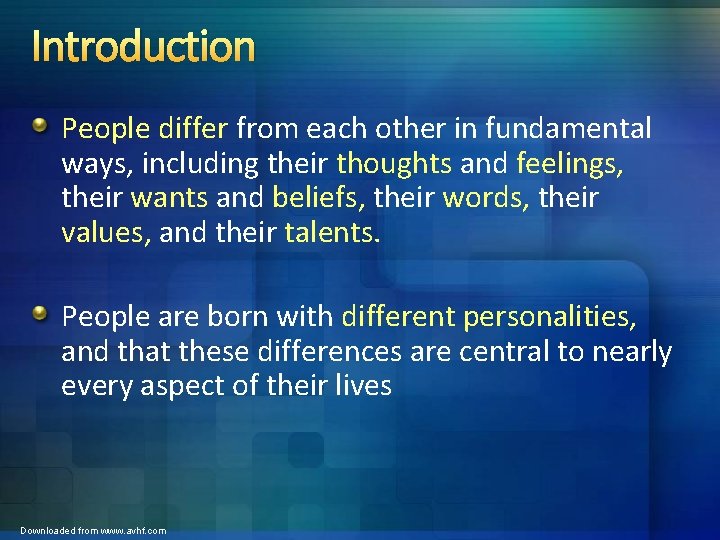 Introduction

People differ from each other in fundamental ways, including their thoughts and feelings, their wants and beliefs, their words, their values, and their talents.

People are born with different personalities, and that these differences are central to nearly every aspect of their lives

Downloaded from www.avhf.com